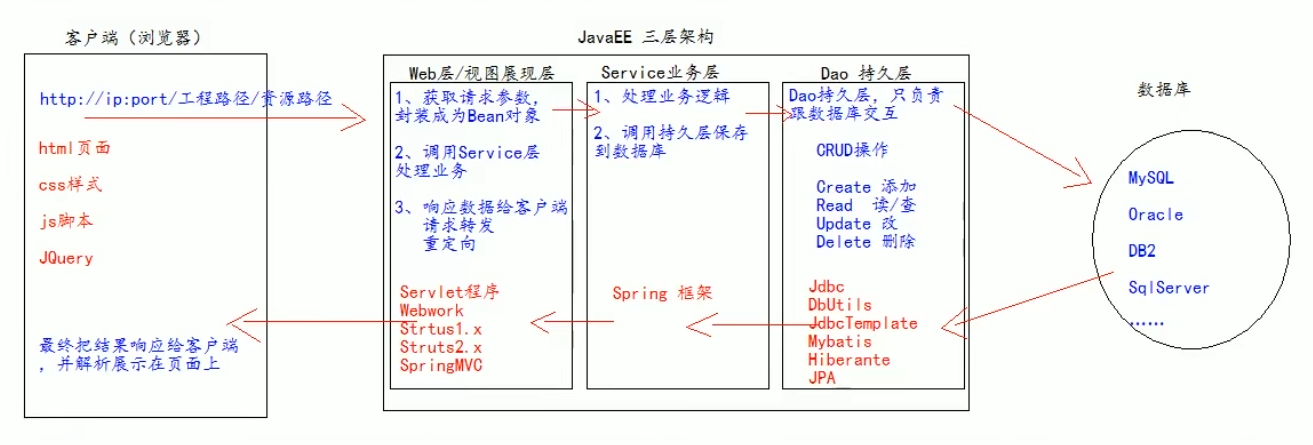 客户端（浏览器）

http://ip:port/工程路径/资源路径

html页面

css样式

js脚本

JQuery

最终把结果响应给客户端，并解析展示在页面上

JavaEE 三层架构

Web层/视图展现层

1、获取请求参数，封装成为Bean对象

2、调用Service层处理业务

3、响应数据给客户端
请求转发
重定向

Servlet程序
Webwork
Strtus1.x
Struts2.x
SpringMVC

Service业务层

1、处理业务逻辑

2、调用持久层保存到数据库

Spring 框架

Dao 持久层

Dao持久层，只负责跟数据库交互

CRUD操作

Create 添加
Read 读/查
Update 改
Delete 删除

Jdbc
DbUtils
JdbcTemplate
Mybatis
Hiberante
JPA

数据库

MySQL

Oracle

DB2

SqlServer

......